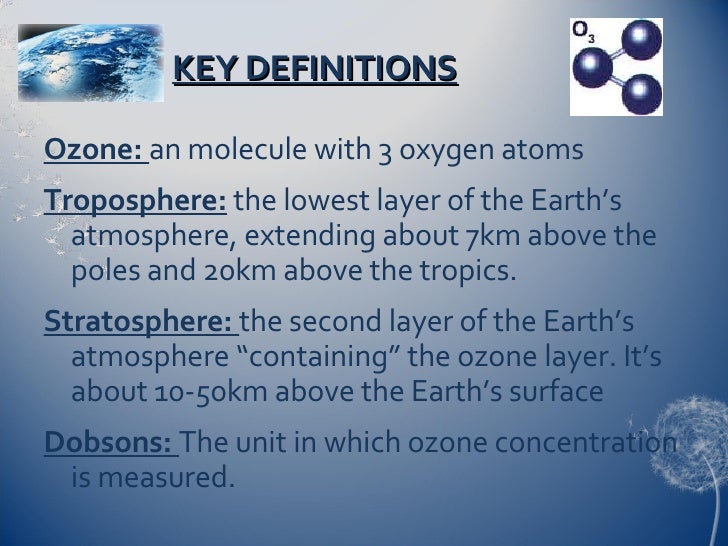 KEY DEFINITIONS

$O_3$

Ozone: an molecule with 3 oxygen atoms

Troposphere: the lowest layer of the Earth's atmosphere, extending about 7km above the poles and 20km above the tropics.

Stratosphere: the second layer of the Earth's atmosphere "containing" the ozone layer. It's about 10-50km above the Earth's surface

Dobsons: The unit in which ozone concentration is measured.